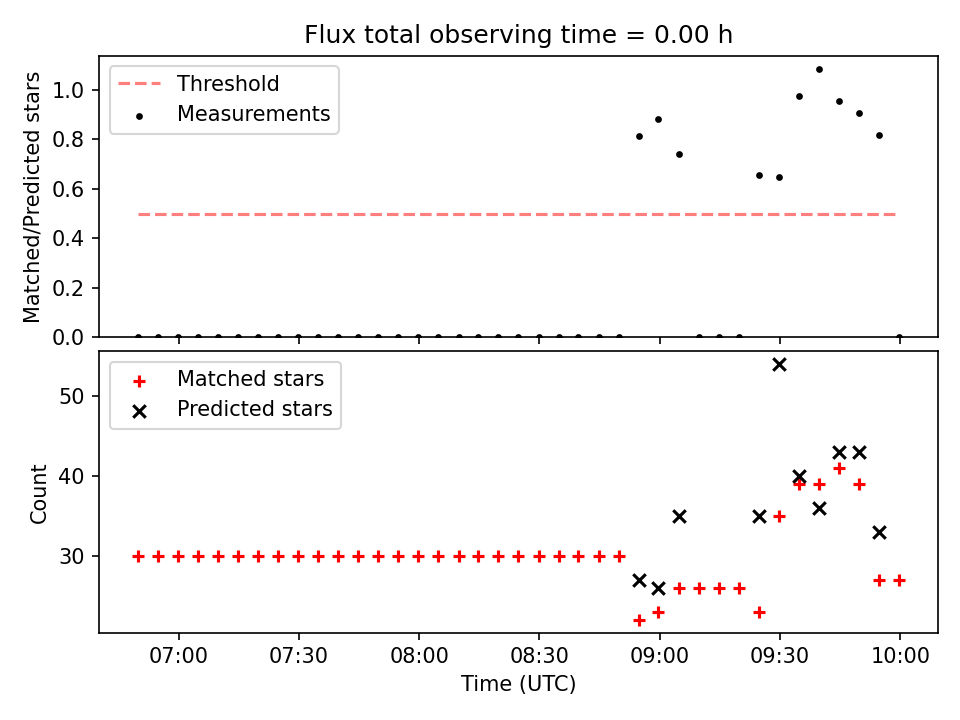 Flux total observing time = 0.00 h

Threshold
Measurements

Matched/Predicted stars

1.0
0.8
0.6
0.4
0.2
0.0

Matched stars
Predicted stars

Count

50
40
30

07:00
07:30
08:00
08:30
09:00
09:30
10:00

Time (UTC)